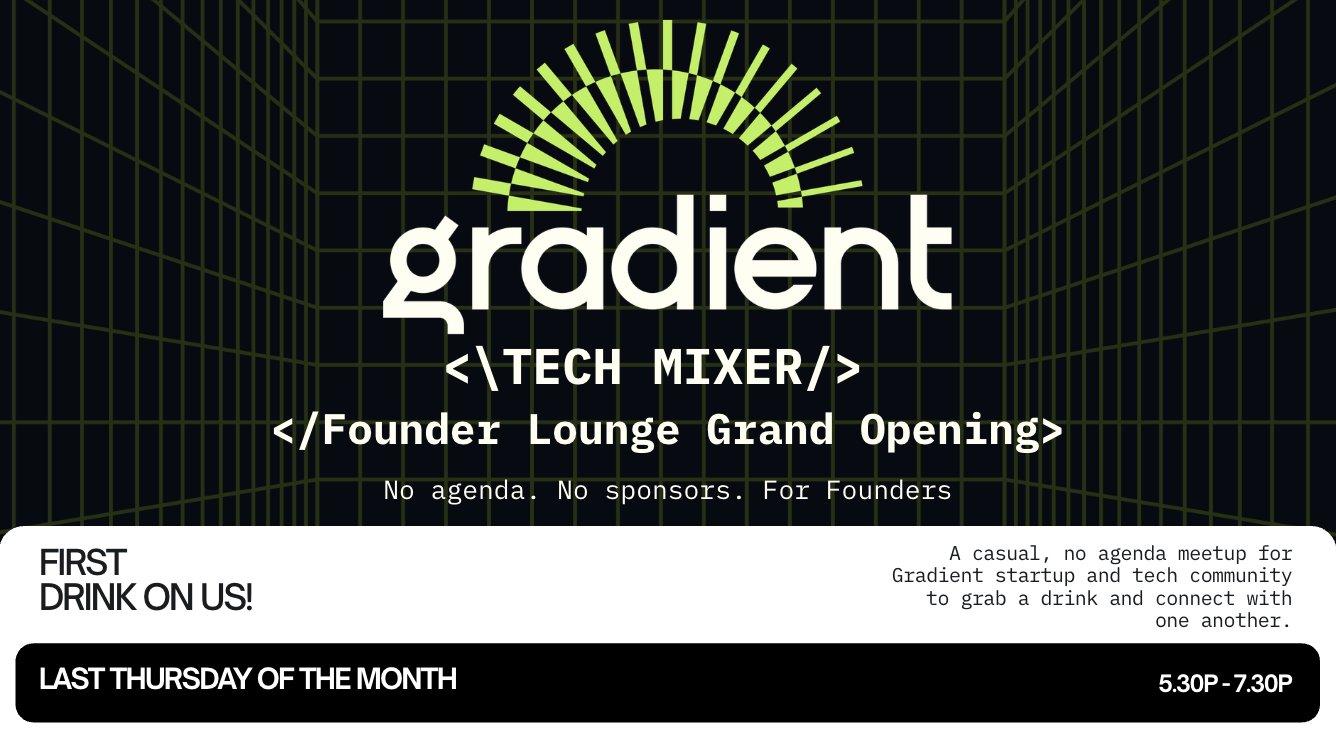 gradient

<\TECH MIXER/>

</Founder Lounge Grand Opening>

No agenda. No sponsors. For Founders

FIRST DRINK ON US!

A casual, no agenda meetup for Gradient startup and tech community to grab a drink and connect with one another.

LAST THURSDAY OF THE MONTH

5.30P - 7.30P